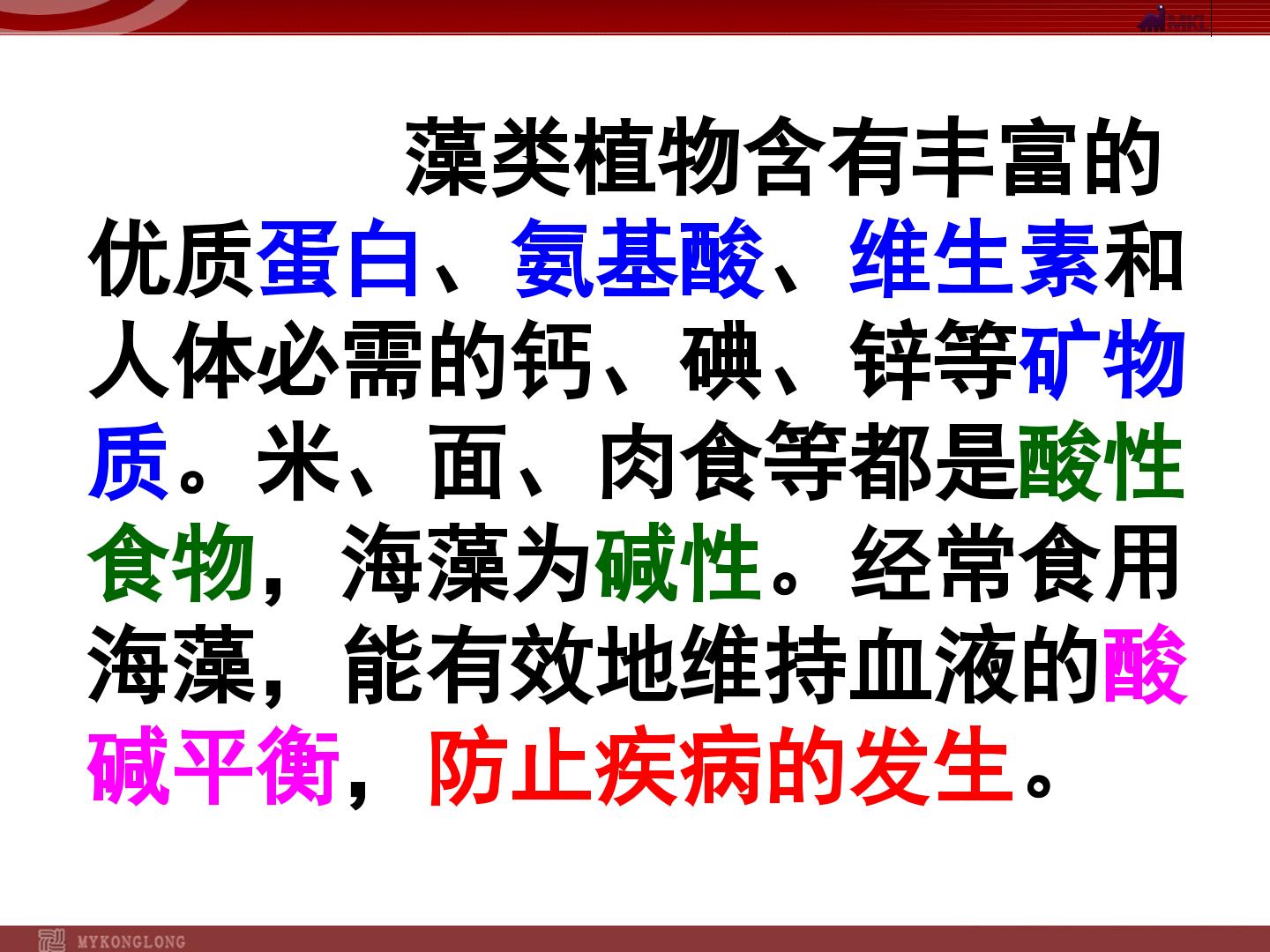 藻类植物含有丰富的优质蛋白、氨基酸、维生素和人体必需的钙、碘、锌等矿物质。米、面、肉食等都是酸性食物，海藻为碱性。经常食用海藻，能有效地维持血液的酸碱平衡，防止疾病的发生。

MYKONGLONG